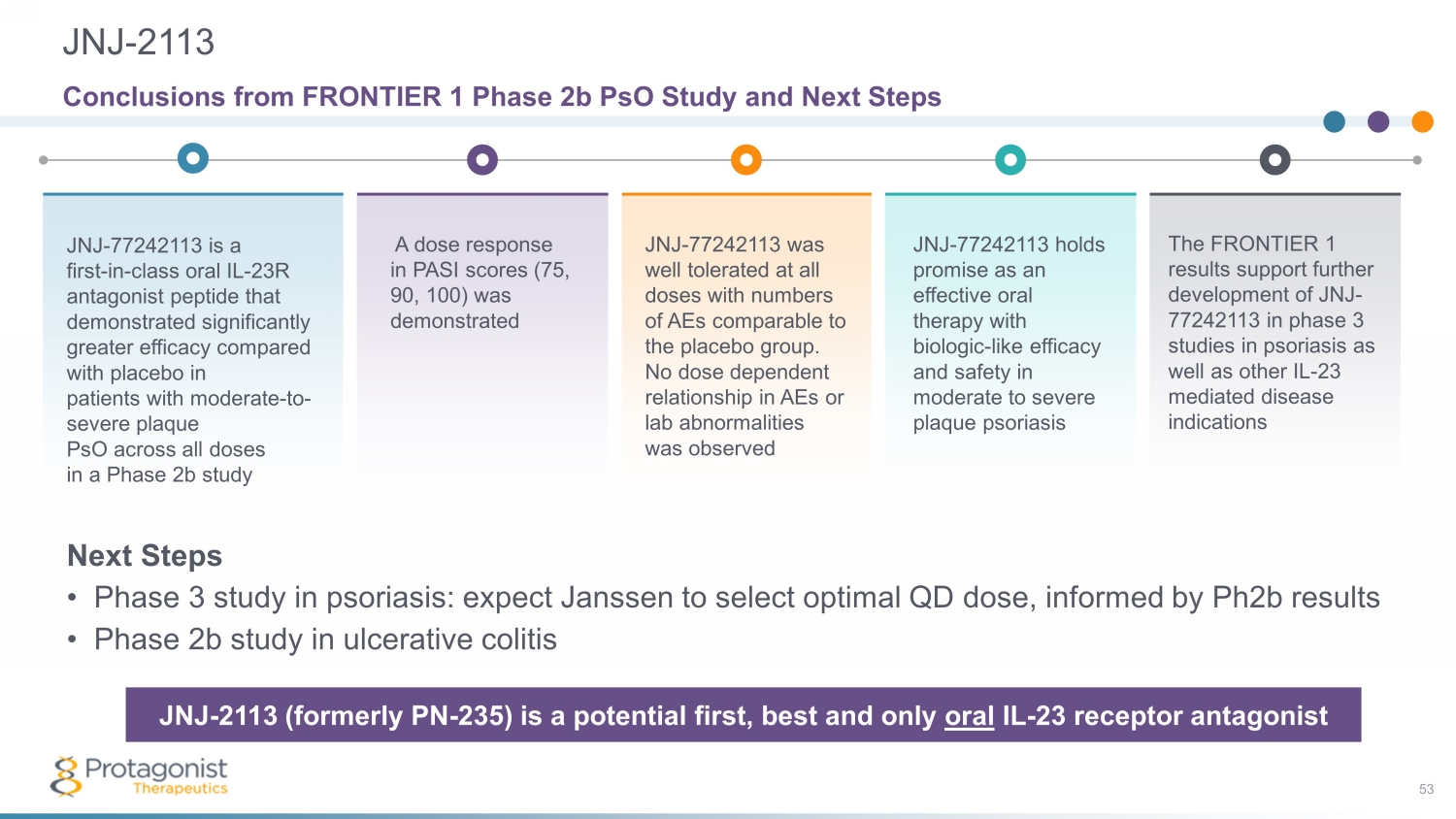 JNJ-2113

Conclusions from FRONTIER 1 Phase 2b PsO Study and Next Steps

JNJ-77242113 is a first-in-class oral IL-23R antagonist peptide that demonstrated significantly greater efficacy compared with placebo in patients with moderate-to-severe plaque PsO across all doses in a Phase 2b study

A dose response in PASI scores (75, 90, 100) was demonstrated

JNJ-77242113 was well tolerated at all doses with numbers of AEs comparable to the placebo group. No dose dependent relationship in AEs or lab abnormalities was observed

JNJ-77242113 holds promise as an effective oral therapy with biologic-like efficacy and safety in moderate to severe plaque psoriasis

The FRONTIER 1 results support further development of JNJ-77242113 in phase 3 studies in psoriasis as well as other IL-23 mediated disease indications

Next Steps

• Phase 3 study in psoriasis: expect Janssen to select optimal QD dose, informed by Ph2b results
• Phase 2b study in ulcerative colitis

JNJ-2113 (formerly PN-235) is a potential first, best and only oral IL-23 receptor antagonist

Protagonist Therapeutics

53